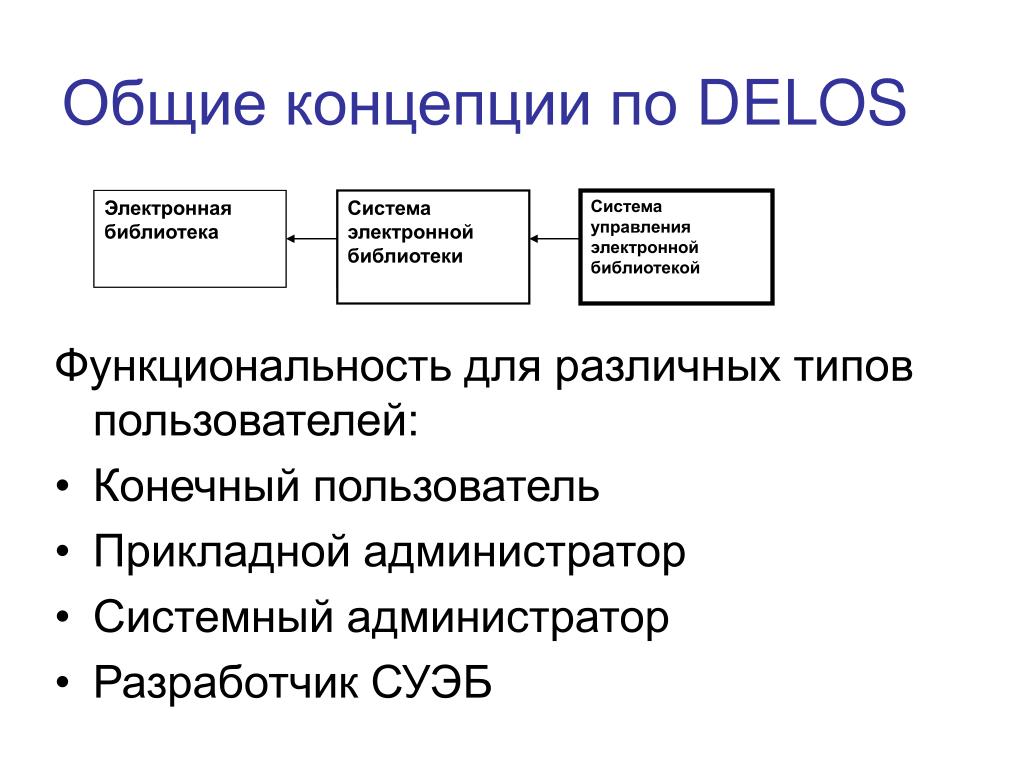 Общие концепции по DELOS

Электронная библиотека

Система электронной библиотеки

Система управления электронной библиотекой

Функциональность для различных типов пользователей:

• Конечный пользователь
• Прикладной администратор
• Системный администратор
• Разработчик СУЭБ